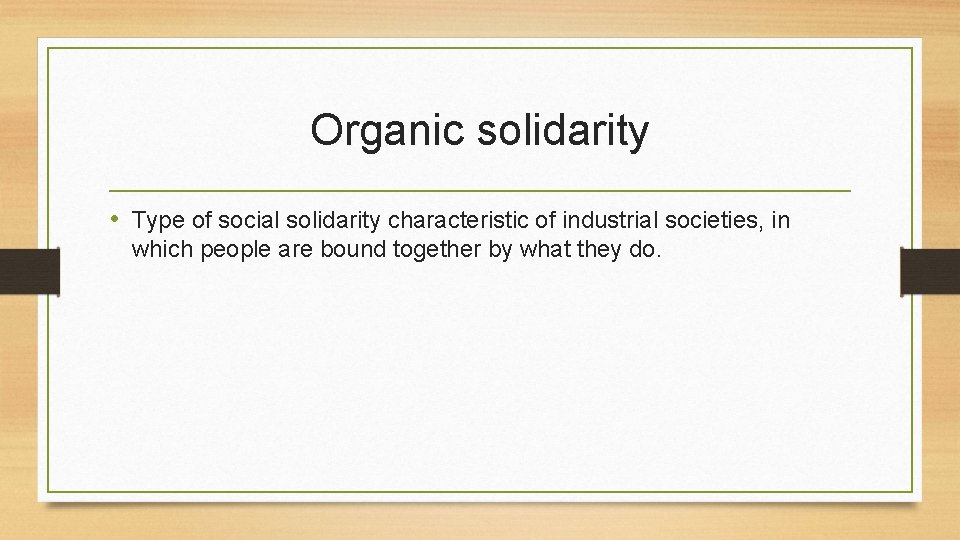 Organic solidarity

• Type of social solidarity characteristic of industrial societies, in which people are bound together by what they do.